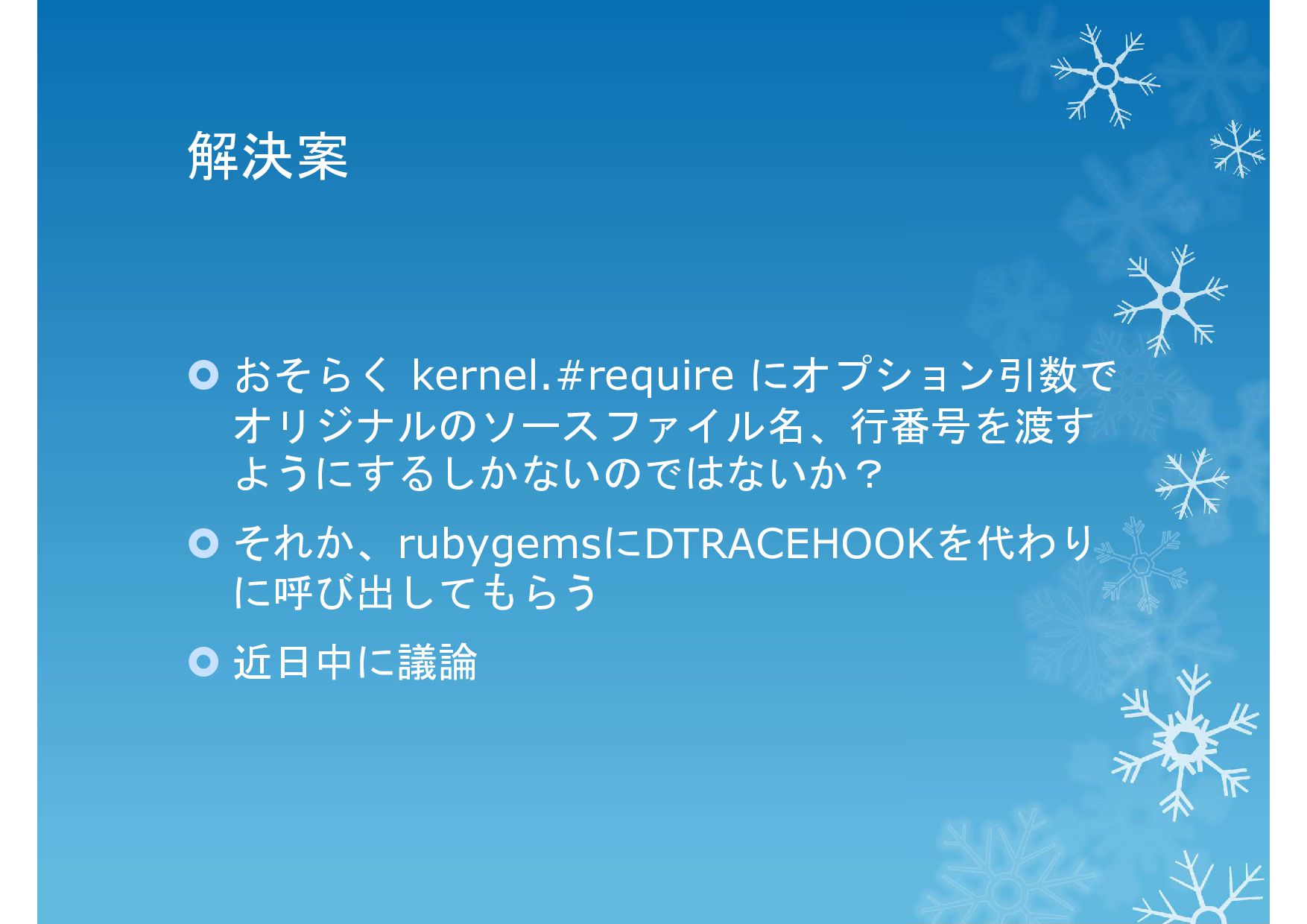 解決案

おそらく kernel.#require にオプション引数でオリジナルのソースファイル名、行番号を渡すようにするしかないのではないか？

それか、rubygemsにDTRACEHOOKを代わりに呼び出してもらう

近日中に議論